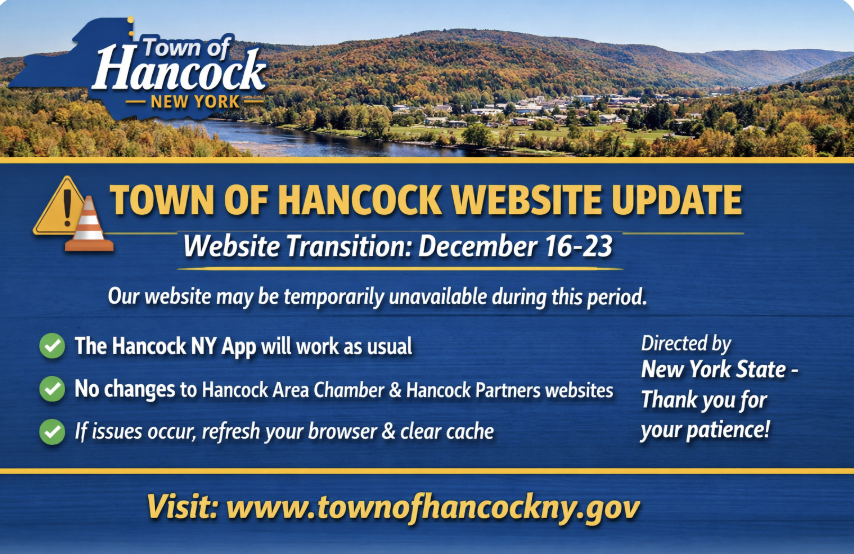 Town of
Hancock
NEW YORK

TOWN OF HANCOCK WEBSITE UPDATE

Website Transition: December 16-23

Our website may be temporarily unavailable during this period.

The Hancock NY App will work as usual

No changes to Hancock Area Chamber & Hancock Partners websites

If issues occur, refresh your browser & clear cache

Directed by New York State - Thank you for your patience!

Visit: www.townofhancockny.gov